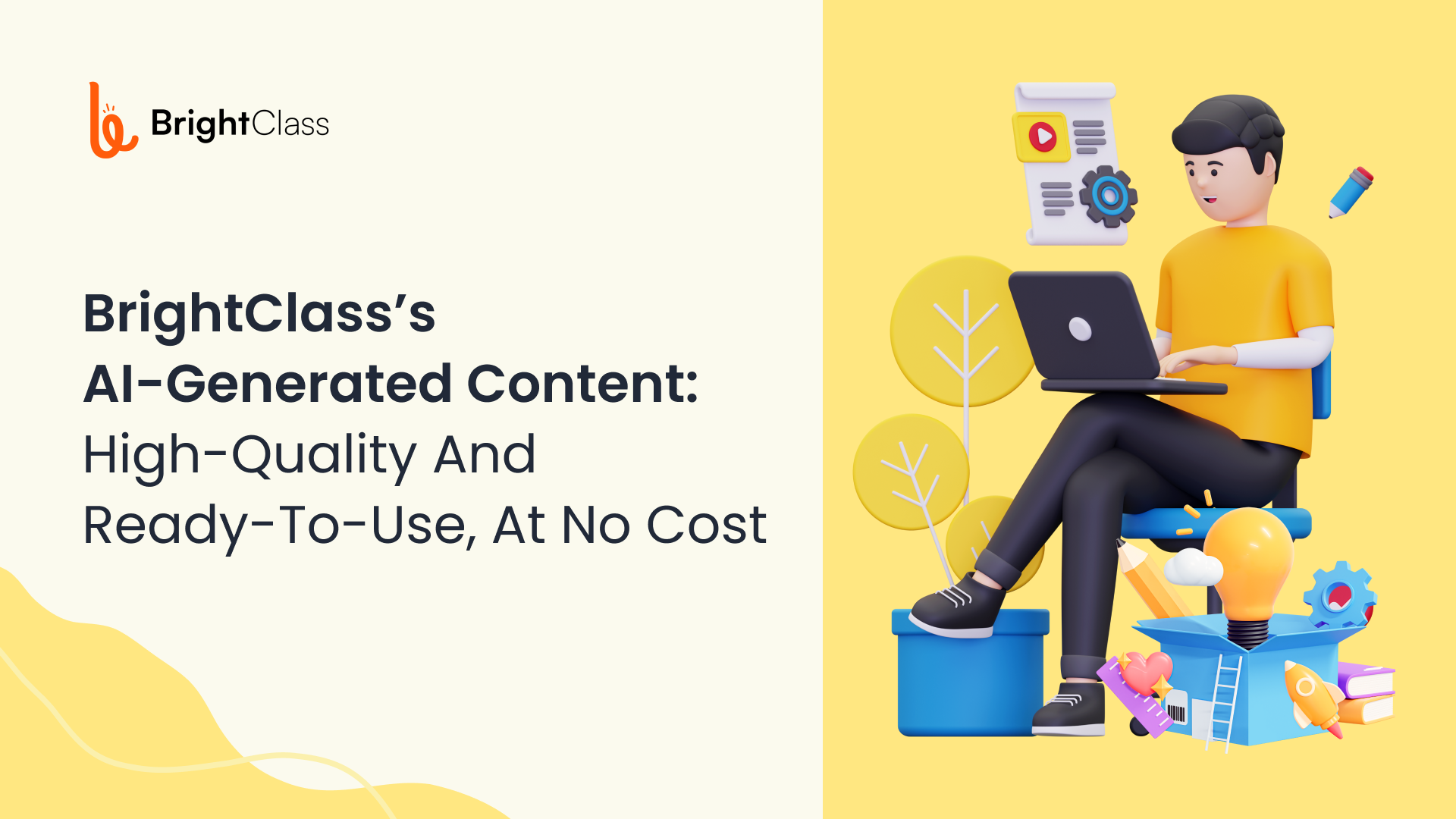 BrightClass

BrightClass's AI-Generated Content: High-Quality And Ready-To-Use, At No Cost